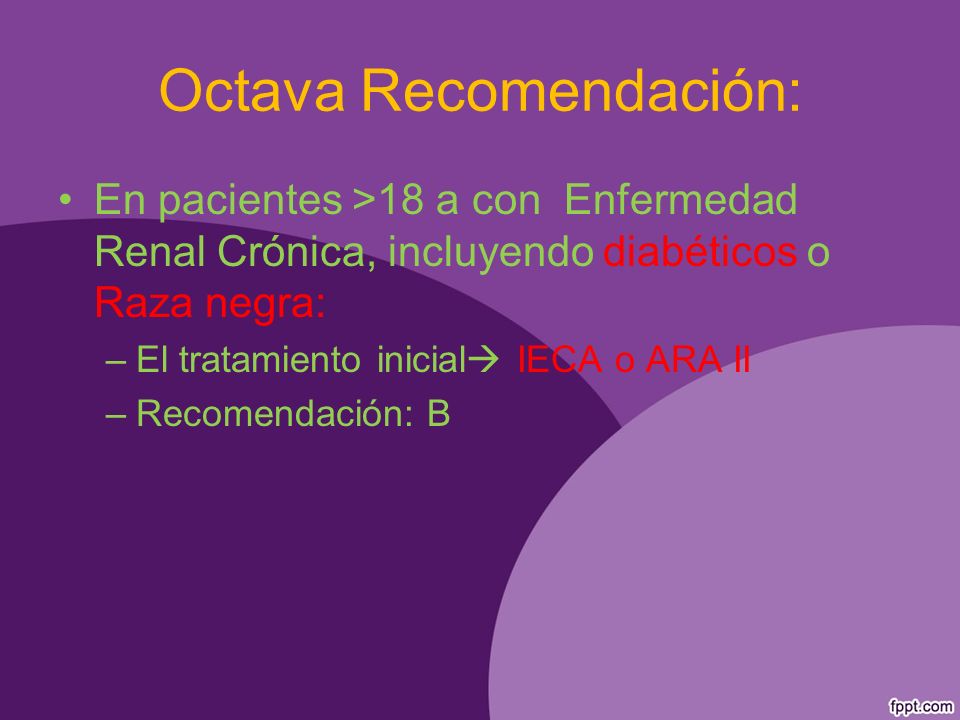 Octava Recomendación:

• En pacientes >18 a con Enfermedad Renal Crónica, incluyendo diabéticos o Raza negra:

– El tratamiento inicial→ IECA o ARA II

– Recomendación: B

fppt.com